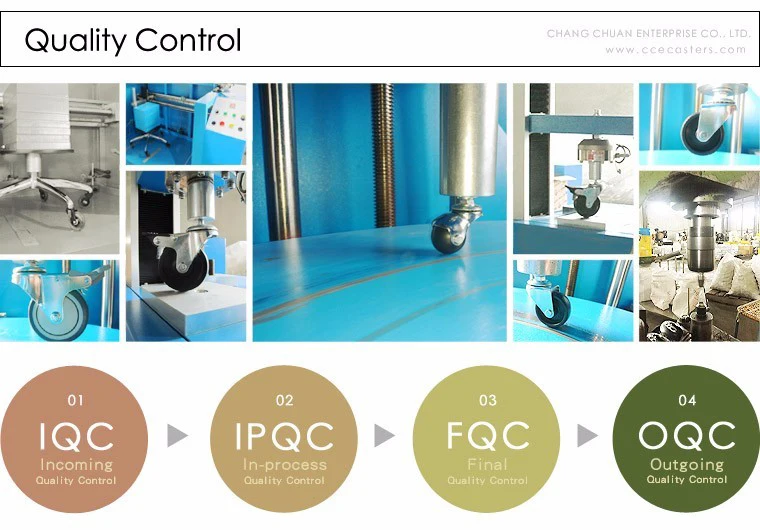 Quality Control

CHANG CHUAN ENTERPRISE CO., LTD.
www.ccecasters.com

01
IQC
Incoming
Quality Control

02
IPQC
In-process
Quality Control

03
FQC
Final
Quality Control

04
OQC
Outgoing
Quality Control